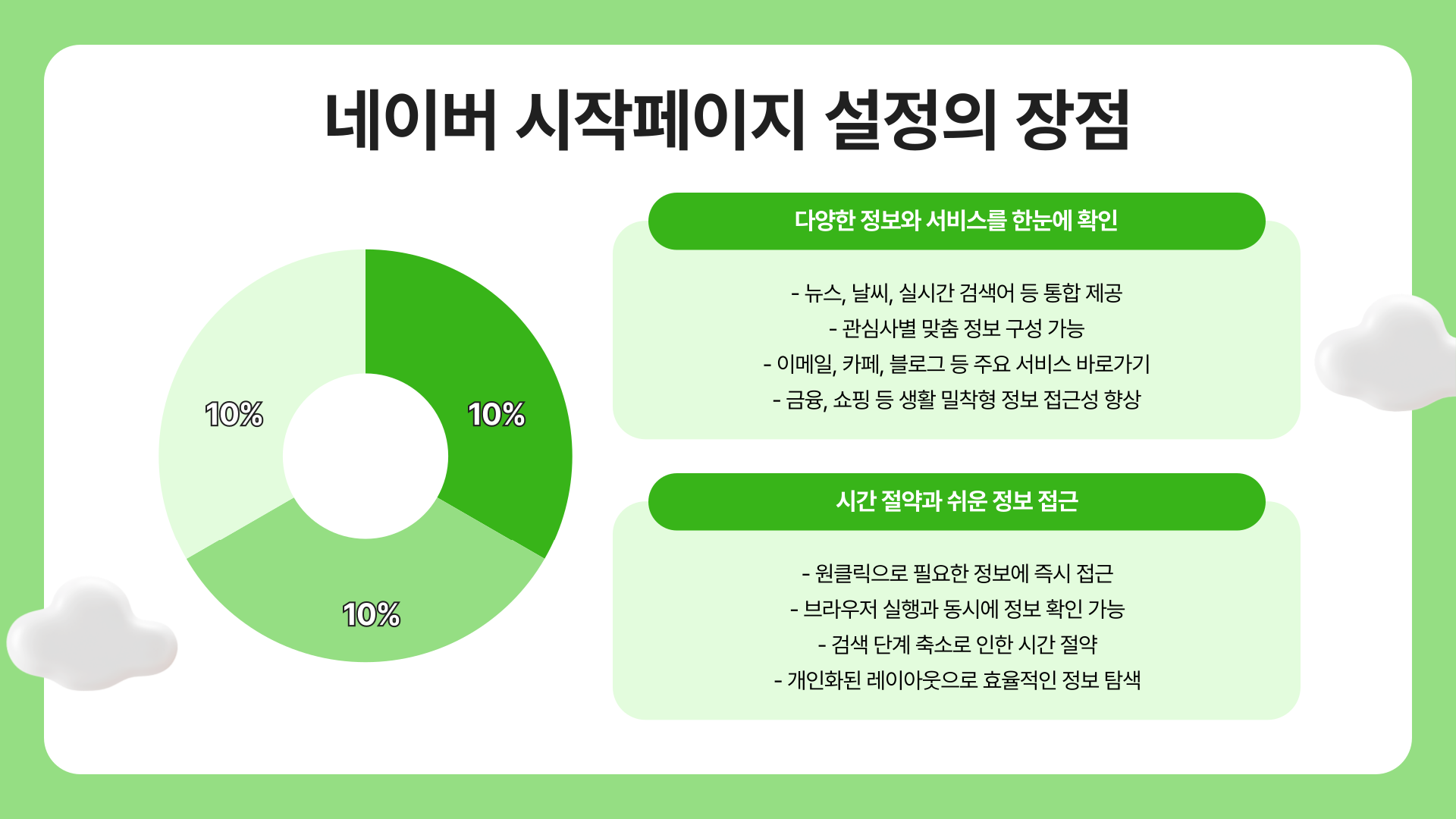 네이버 시작페이지 설정의 장점

10%

10%

10%

다양한 정보와 서비스를 한눈에 확인

- 뉴스, 날씨, 실시간 검색어 등 통합 제공
- 관심사별 맞춤 정보 구성 가능
- 이메일, 카페, 블로그 등 주요 서비스 바로가기
- 금융, 쇼핑 등 생활 밀착형 정보 접근성 향상

시간 절약과 쉬운 정보 접근

- 원클릭으로 필요한 정보에 즉시 접근
- 브라우저 실행과 동시에 정보 확인 가능
- 검색 단계 축소로 인한 시간 절약
- 개인화된 레이아웃으로 효율적인 정보 탐색